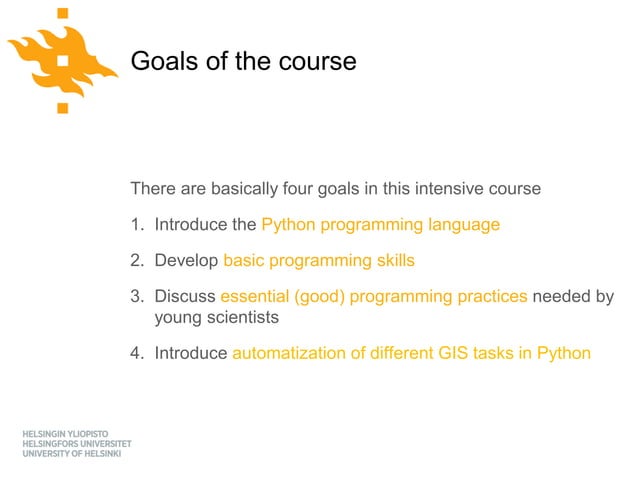 Goals of the course

There are basically four goals in this intensive course

1. Introduce the Python programming language

2. Develop basic programming skills

3. Discuss essential (good) programming practices needed by young scientists

4. Introduce automatization of different GIS tasks in Python

HELSINGIN YLIOPISTO
HELSINGFORS UNIVERSITET
UNIVERSITY OF HELSINKI